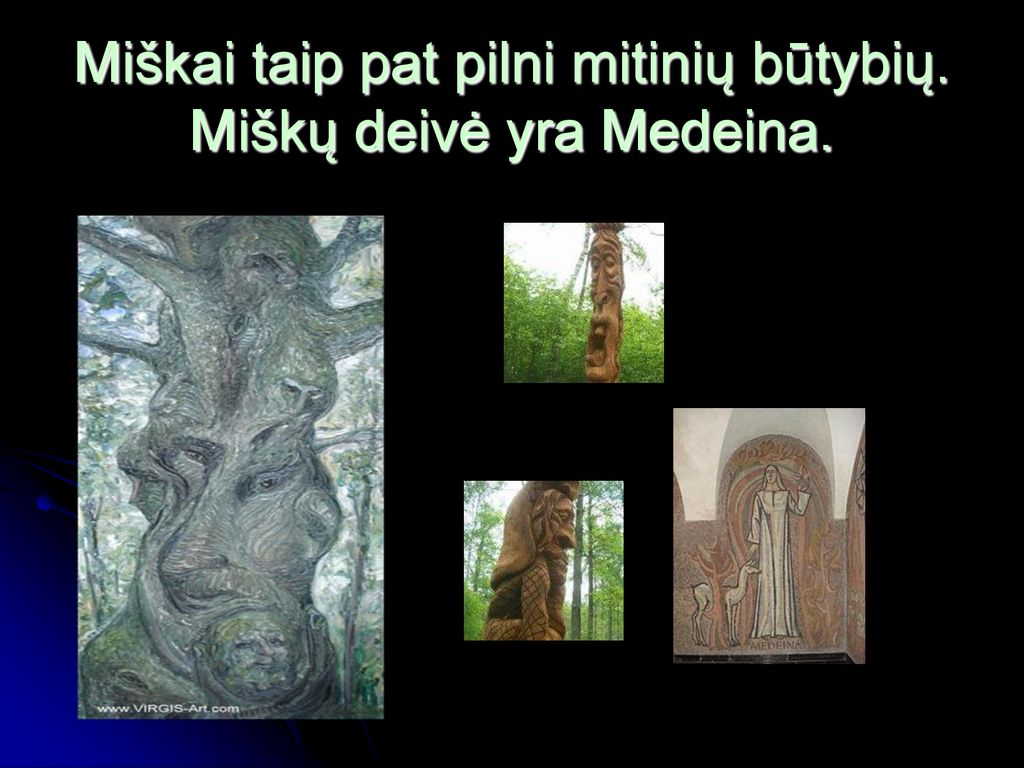 Miškai taip pat pilni mitinių būtybių. Miškų deivė yra Medeina.

www.VIRGIS-Art.com

MEDEINA